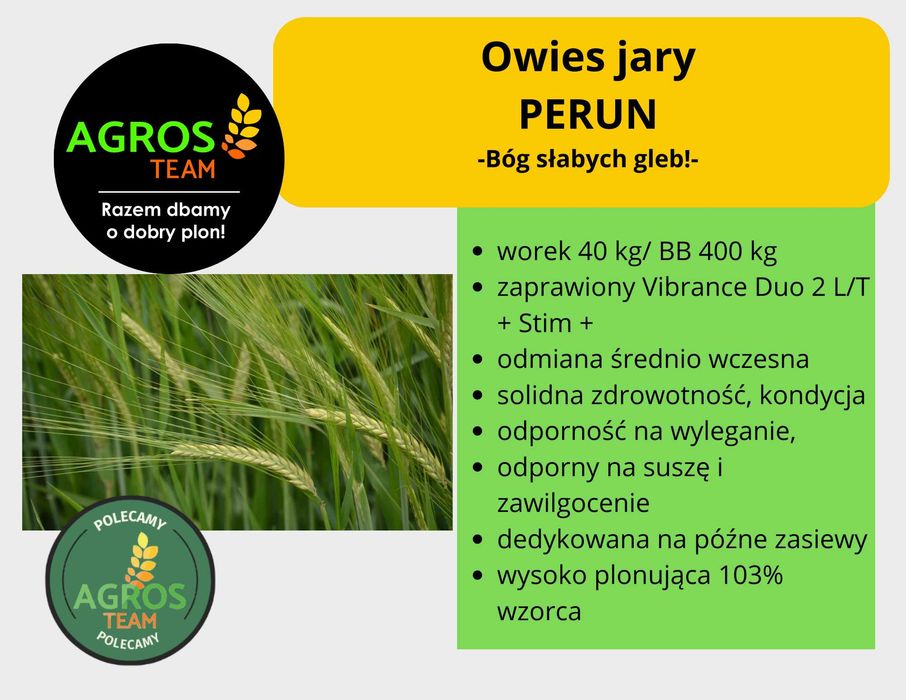 AGROS TEAM

Razem dbamy o dobry plon!

Owies jary
PERUN
-Bóg słabych gleb!-

- worek 40 kg/ BB 400 kg
- zaprawiony Vibrance Duo 2 L/T + Stim +
- odmiana średnio wczesna
- solidna zdrowotność, kondycja
- odporność na wyleganie,
- odporny na suszę i zawilgocenie
- dedykowana na późne zasiewy
- wysoko plonująca 103% wzorca

POLECAMY
AGROS TEAM
POLECAMY